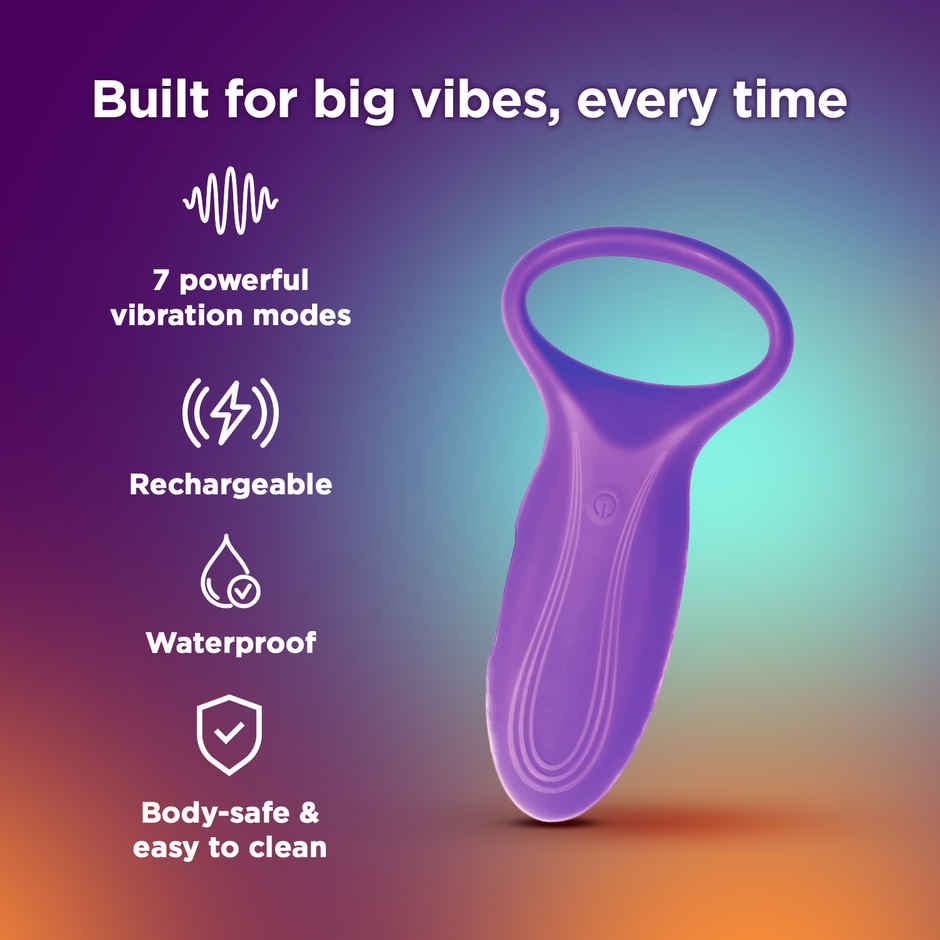 Built for big vibes, every time

7 powerful vibration modes

Rechargeable

Waterproof

Body-safe & easy to clean